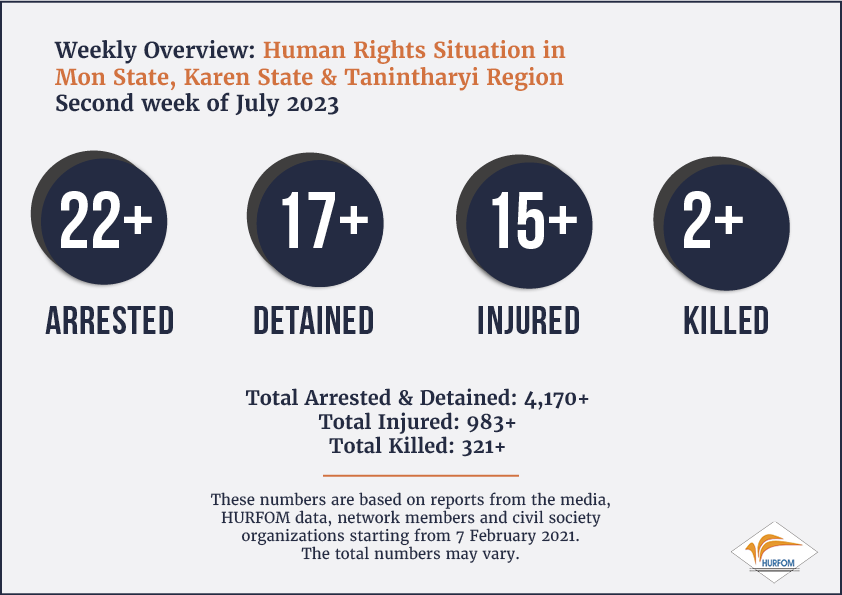 Weekly Overview: Human Rights Situation in Mon State, Karen State & Tanintharyi Region
Second week of July 2023

22+
ARRESTED

17+
DETAINED

15+
INJURED

2+
KILLED

Total Arrested & Detained: 4,170+
Total Injured: 983+
Total Killed: 321+

These numbers are based on reports from the media, HURFOM data, network members and civil society organizations starting from 7 February 2021. The total numbers may vary.

HURFOM